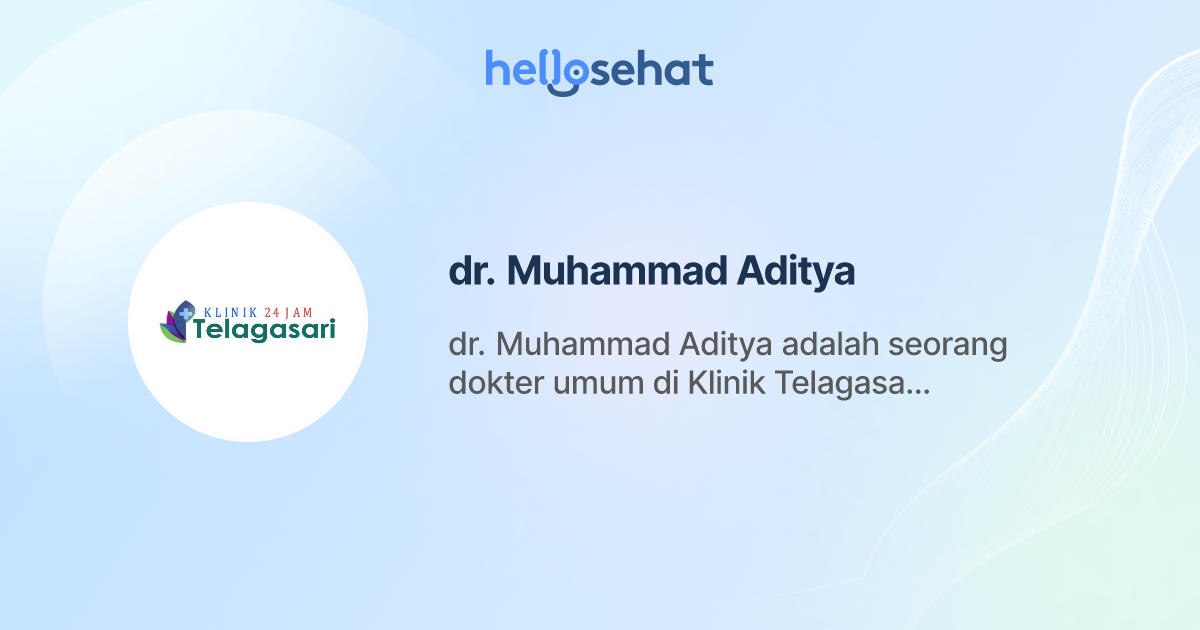 hellosehat

KLINIK 24 JAM
Telagasari

dr. Muhammad Aditya

dr. Muhammad Aditya adalah seorang dokter umum di Klinik Telagasa...